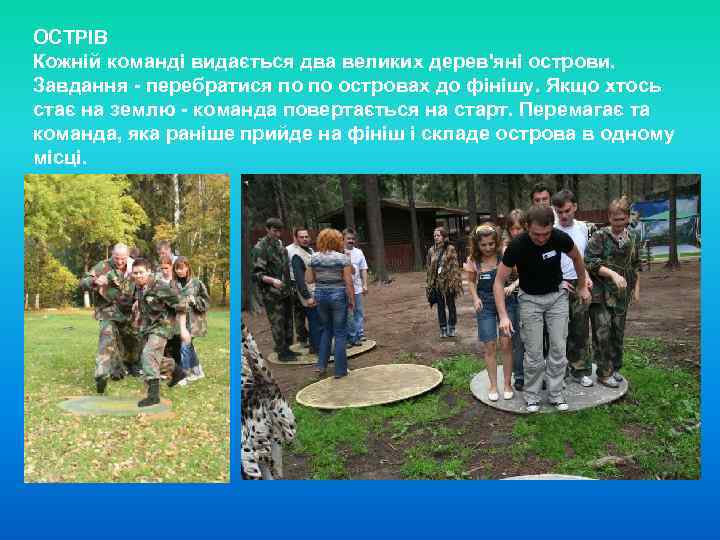 ОСТРІВ
Кожній команді видається два великих дерев'яні острови. Завдання - перебратися по по островах до фінішу. Якщо хтось стає на землю - команда повертається на старт. Перемагає та команда, яка раніше прийде на фініш і складе острова в одному місці.